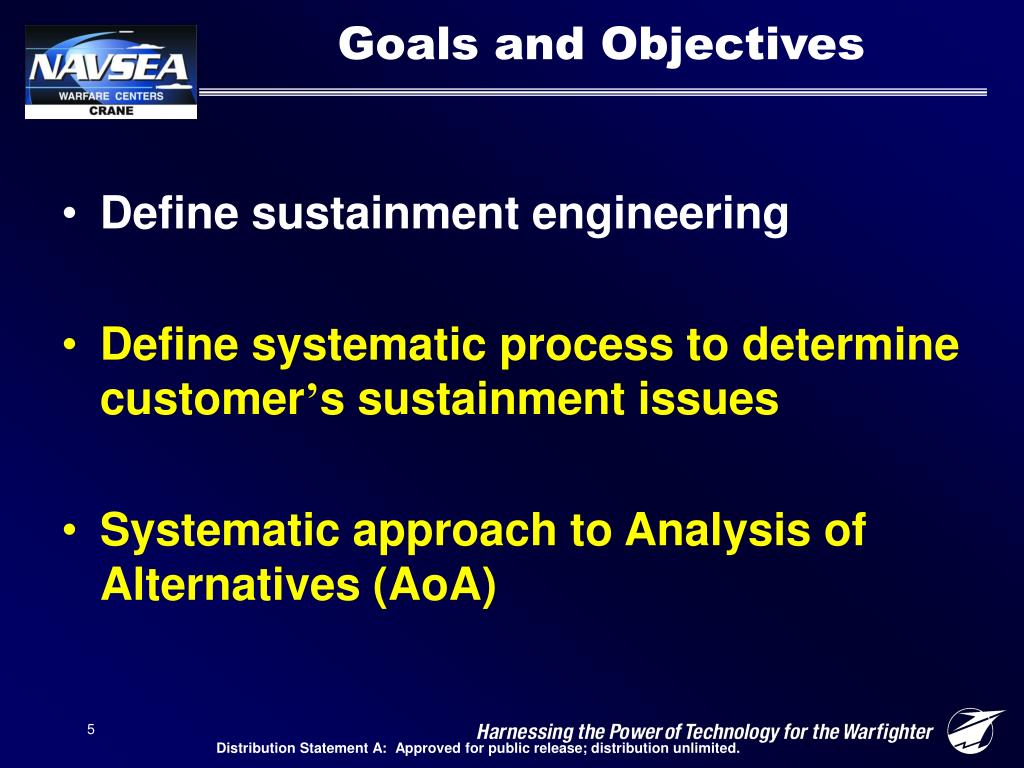 NAVSEA
WARFARE CENTERS
CRANE

Goals and Objectives

• Define sustainment engineering

• Define systematic process to determine customer's sustainment issues

• Systematic approach to Analysis of Alternatives (AoA)

5

Harnessing the Power of Technology for the Warfighter

Distribution Statement A: Approved for public release; distribution unlimited.